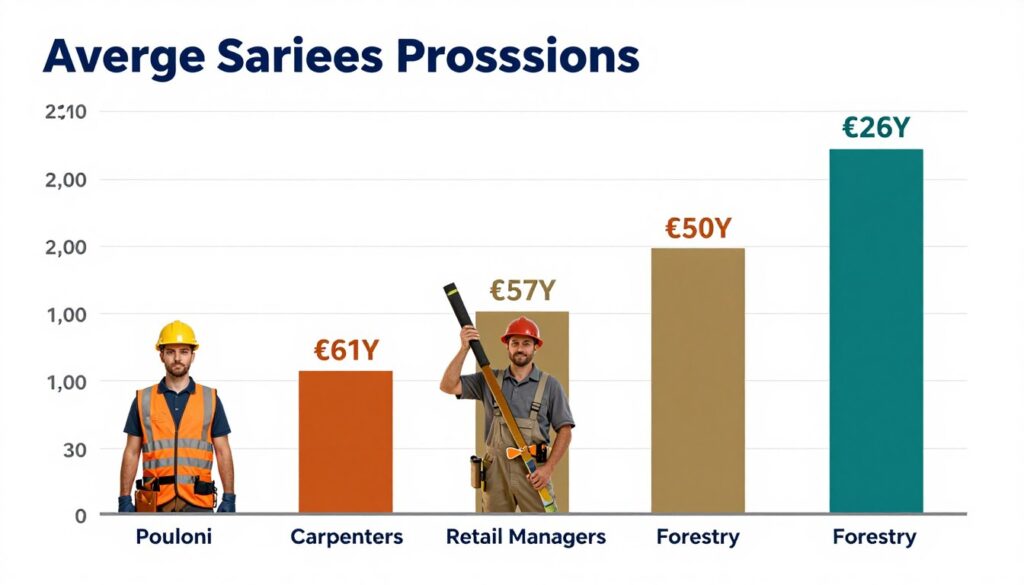 Averge Sariees Prosssions

2:10
2,00
2,00
1,00
1,00
30
0

€61Y
€57Y
€50Y
€26Y

Pouloni
Carpenters
Retail Managers
Forestry
Forestry